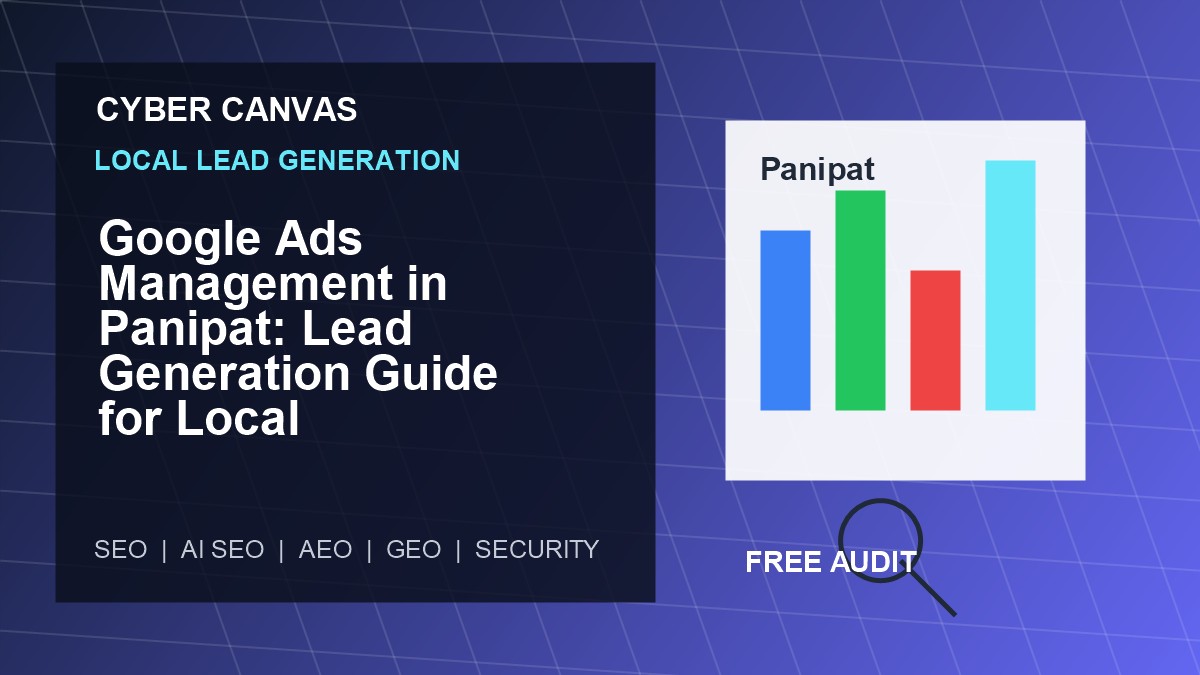 CYBER CANVAS

LOCAL LEAD GENERATION

Google Ads Management in Panipat: Lead Generation Guide for Local

SEO | AI SEO | AEO | GEO | SECURITY

Panipat

FREE AUDIT